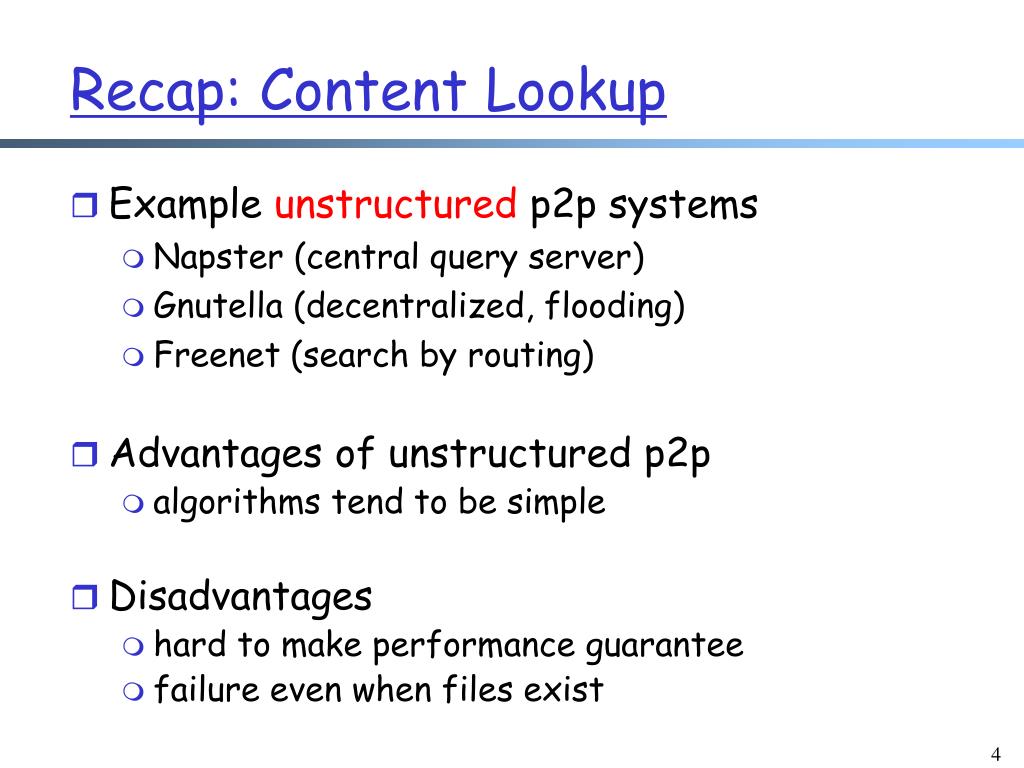 Recap: Content Lookup

Example unstructured p2p systems
Napster (central query server)
Gnutella (decentralized, flooding)
Freenet (search by routing)

Advantages of unstructured p2p
algorithms tend to be simple

Disadvantages
hard to make performance guarantee
failure even when files exist

4